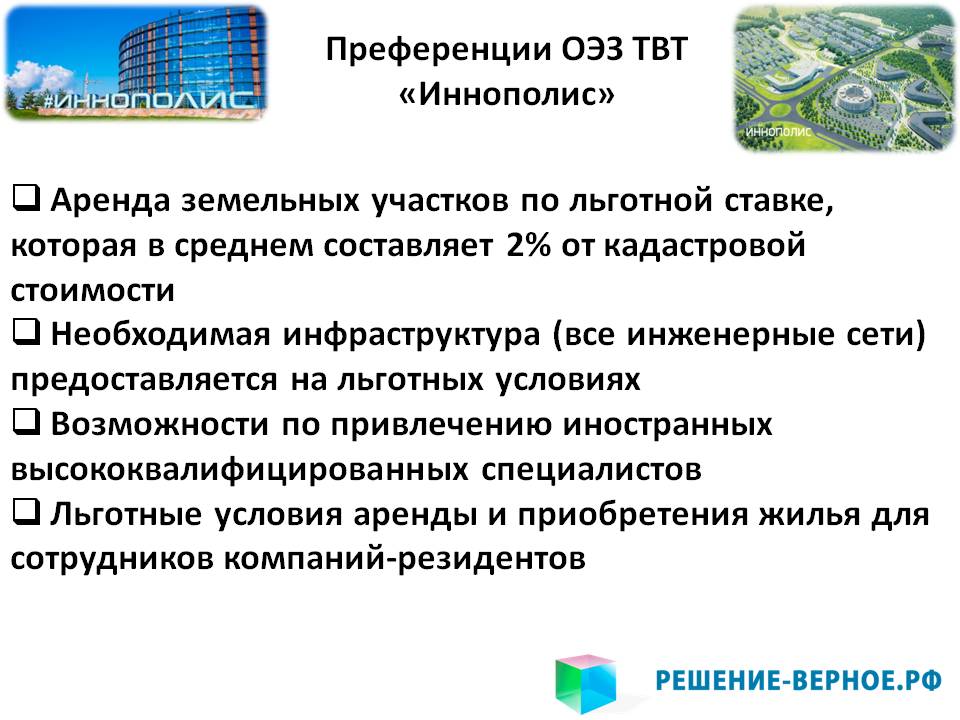 #ИННОПОЛИС

Преференции ОЭЗ ТВТ «Иннополис»

ИННОПОЛИС

❑ Аренда земельных участков по льготной ставке, которая в среднем составляет 2% от кадастровой стоимости
❑ Необходимая инфраструктура (все инженерные сети) предоставляется на льготных условиях
❑ Возможности по привлечению иностранных высококвалифицированных специалистов
❑ Льготные условия аренды и приобретения жилья для сотрудников компаний-резидентов

РЕШЕНИЕ-ВЕРНОЕ.РФ